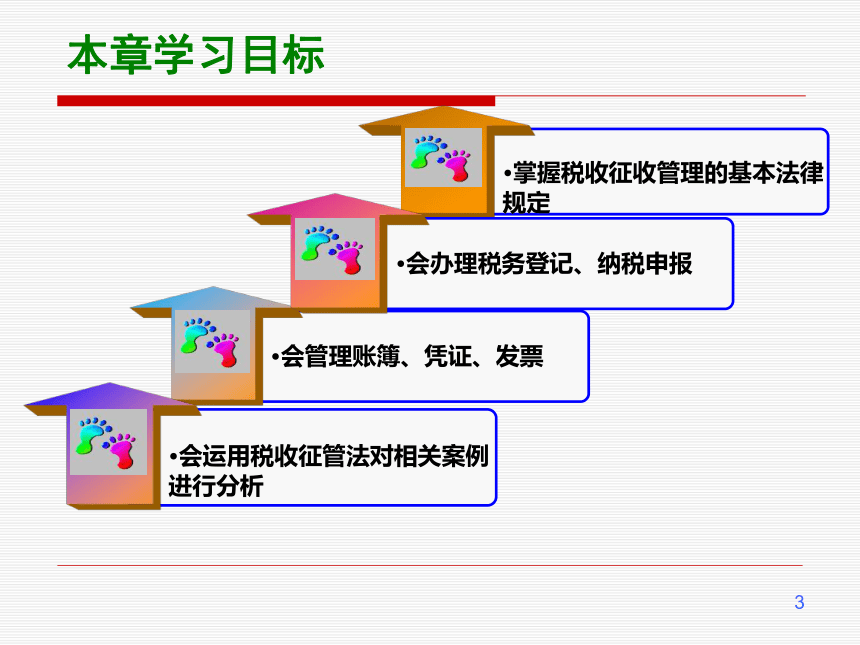 本章学习目标

•掌握税收征收管理的基本法律规定

•会办理税务登记、纳税申报

•会管理账簿、凭证、发票

•会运用税收征管法对相关案例进行分析

3